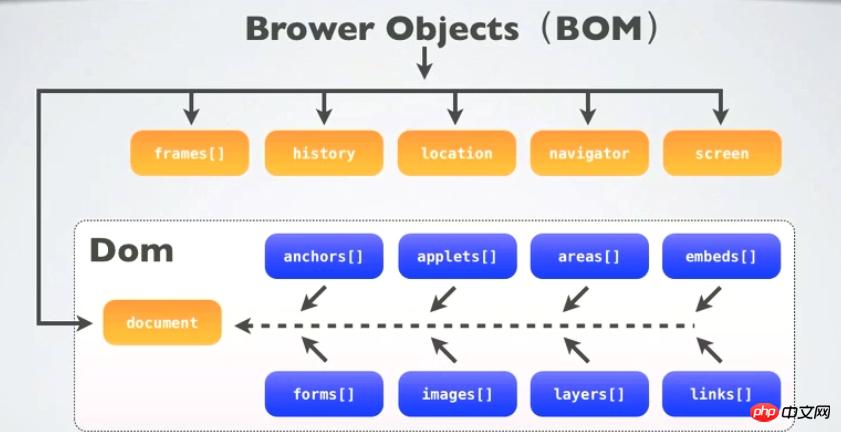 Brower Objects（BOM）

frames[]
history
location
navigator
screen

Dom

anchors[]
applets[]
areas[]
embeds[]

document

forms[]
images[]
layers[]
links[]

php 中文网